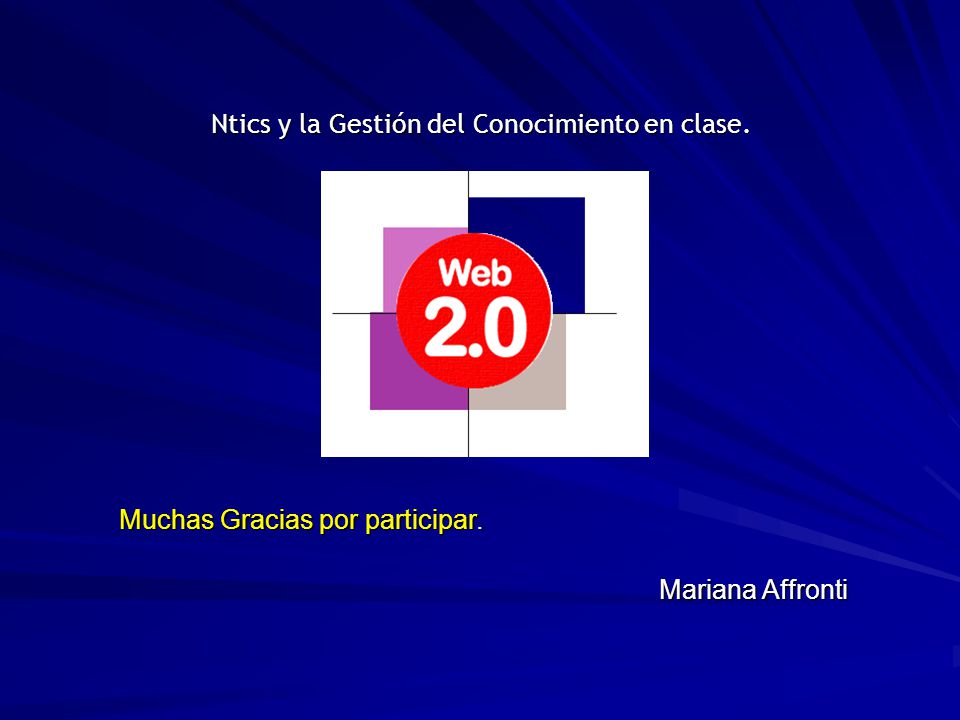 Ntics y la Gestión del Conocimiento en clase.

Web 2.0

Muchas Gracias por participar.

Mariana Affronti